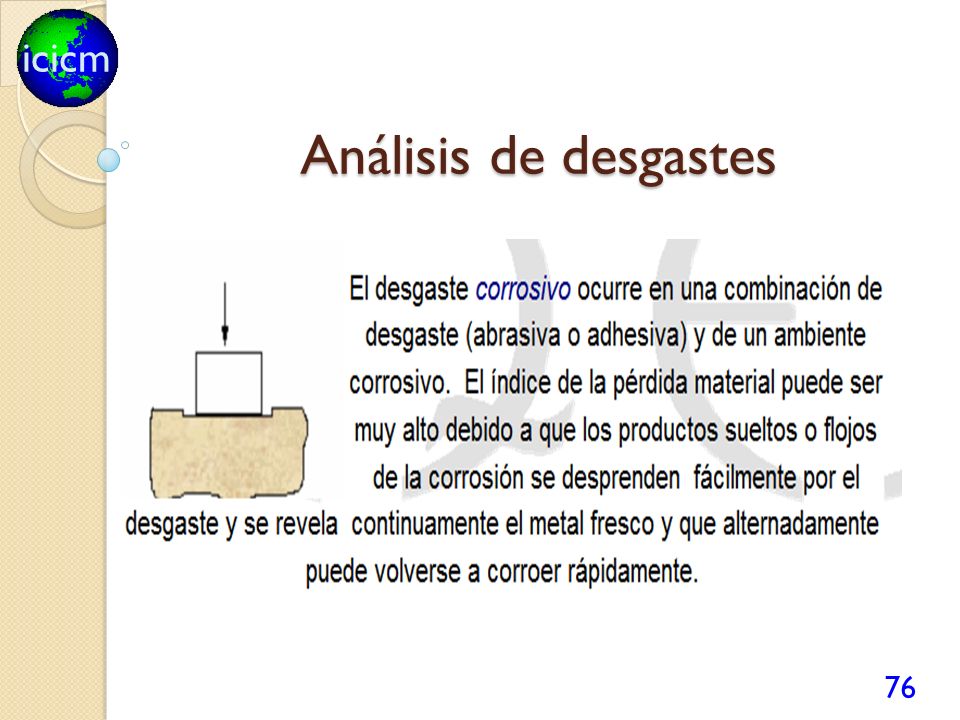 icicm

Análisis de desgastes

El desgaste corrosivo ocurre en una combinación de desgaste (abrasiva o adhesiva) y de un ambiente corrosivo. El índice de la pérdida material puede ser muy alto debido a que los productos sueltos o flojos de la corrosión se desprenden fácilmente por el desgaste y se revela continuamente el metal fresco y que alternadamente puede volverse a corroer rápidamente.

76